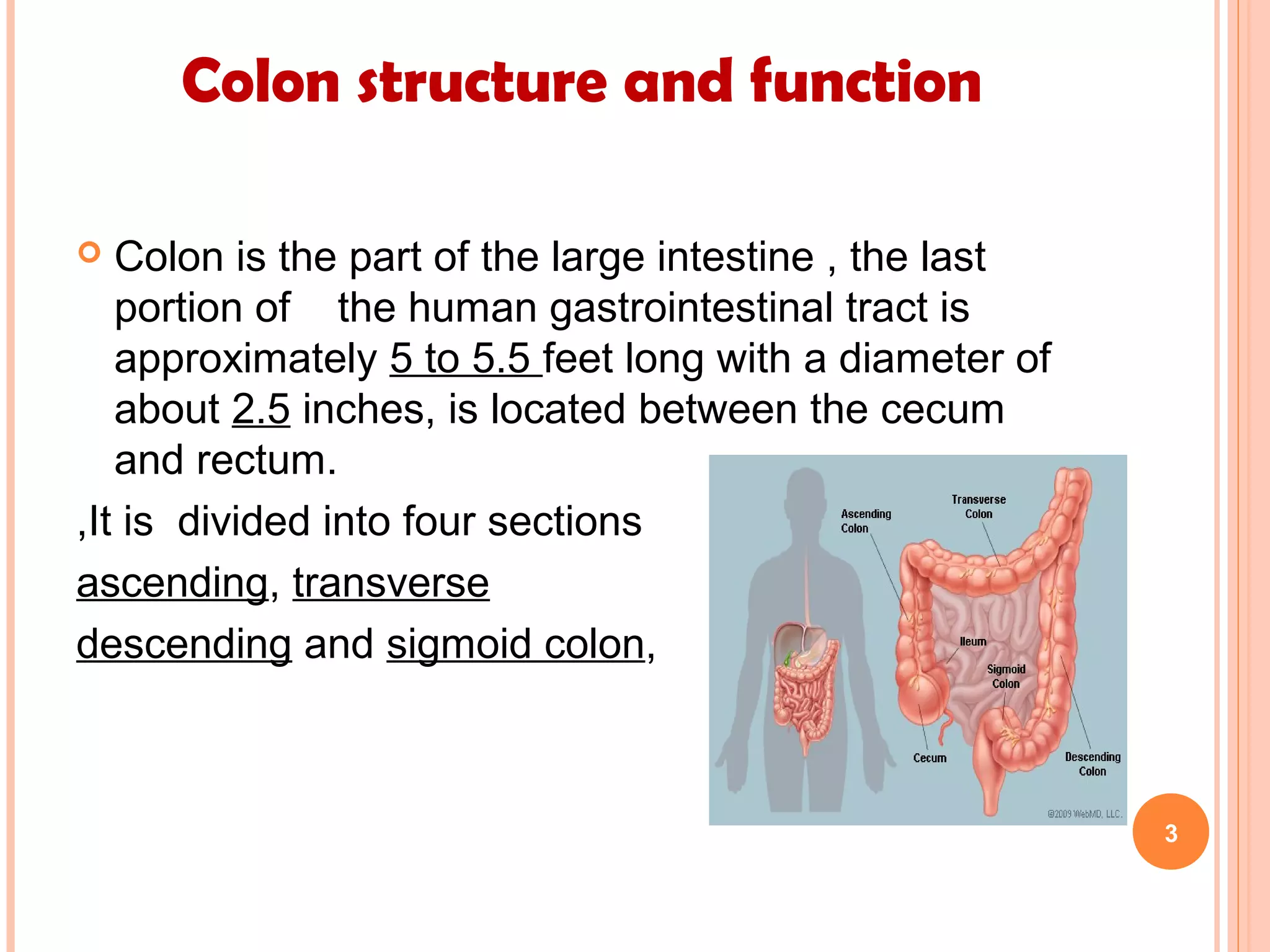 Colon structure and function

Colon is the part of the large intestine , the last portion of the human gastrointestinal tract is approximately 5 to 5.5 feet long with a diameter of about 2.5 inches, is located between the cecum and rectum.

,It is divided into four sections

ascending, transverse

descending and sigmoid colon,

Ascending Colon
Transverse Colon
Ileum
Sigmoid Colon
Cecum
Descending Colon
©2009 WebMD, LLC.

3